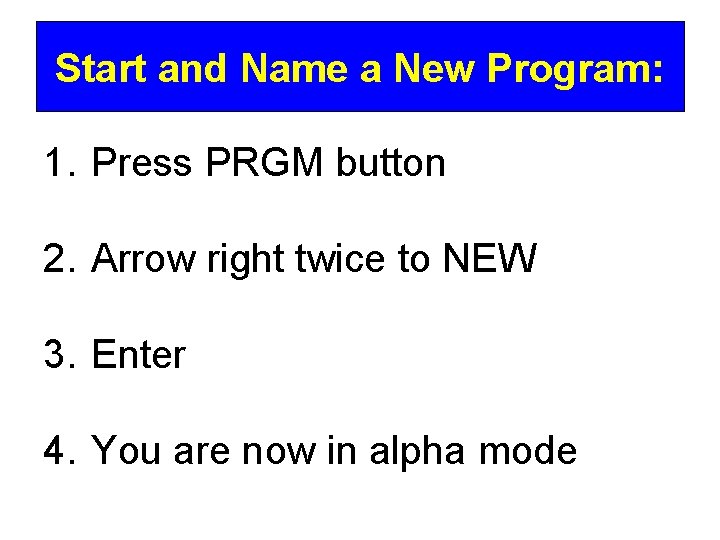 Start and Name a New Program:

1. Press PRGM button

2. Arrow right twice to NEW

3. Enter

4. You are now in alpha mode